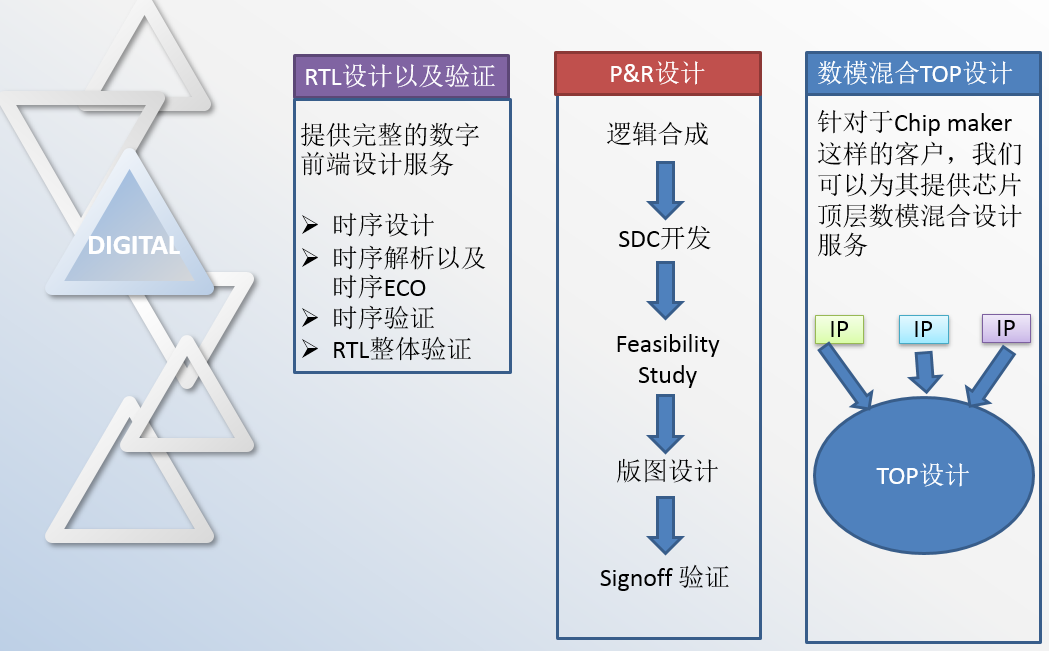 DIGITAL

RTL设计以及验证

提供完整的数字前端设计服务

➢ 时序设计
➢ 时序解析以及时序ECO
➢ 时序验证
➢ RTL整体验证

P&R设计

逻辑合成

SDC开发

Feasibility Study

版图设计

Signoff 验证

数模混合TOP设计

针对于Chip maker这样的客户，我们可以为其提供芯片顶层数模混合设计服务

IP

IP

IP

TOP设计